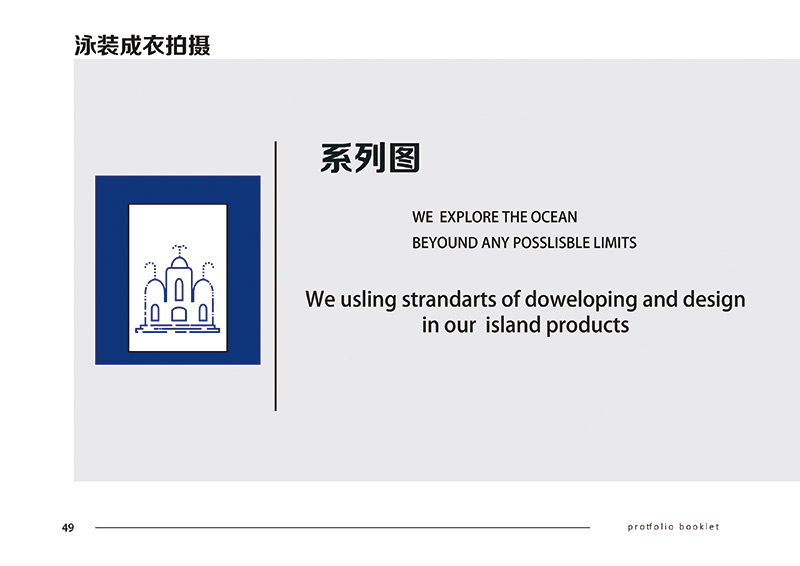 泳装成衣拍摄

系列图

WE EXPLORE THE OCEAN
BEYOUND ANY POSSLISBLE LIMITS

We usling strandarts of doweloping and design in our island products

49

protfolio booklet